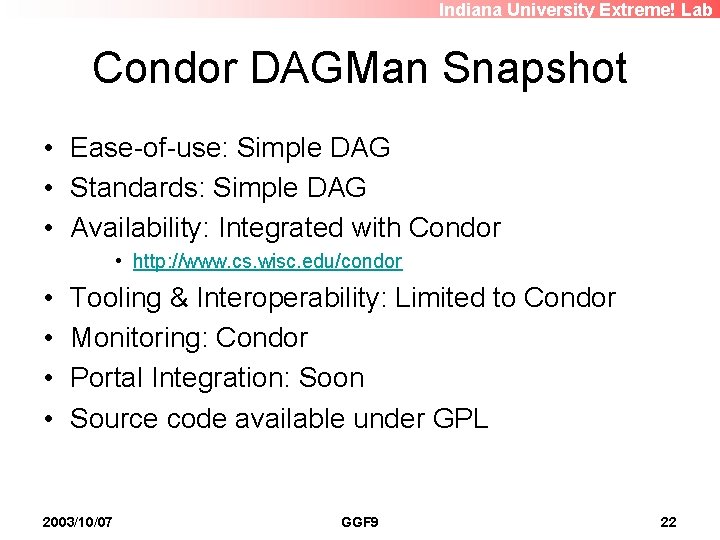 Indiana University Extreme! Lab

Condor DAGMan Snapshot

• Ease-of-use: Simple DAG
• Standards: Simple DAG
• Availability: Integrated with Condor
  • http://www.cs.wisc.edu/condor
• Tooling & Interoperability: Limited to Condor
• Monitoring: Condor
• Portal Integration: Soon
• Source code available under GPL

2003/10/07 GGF9 22